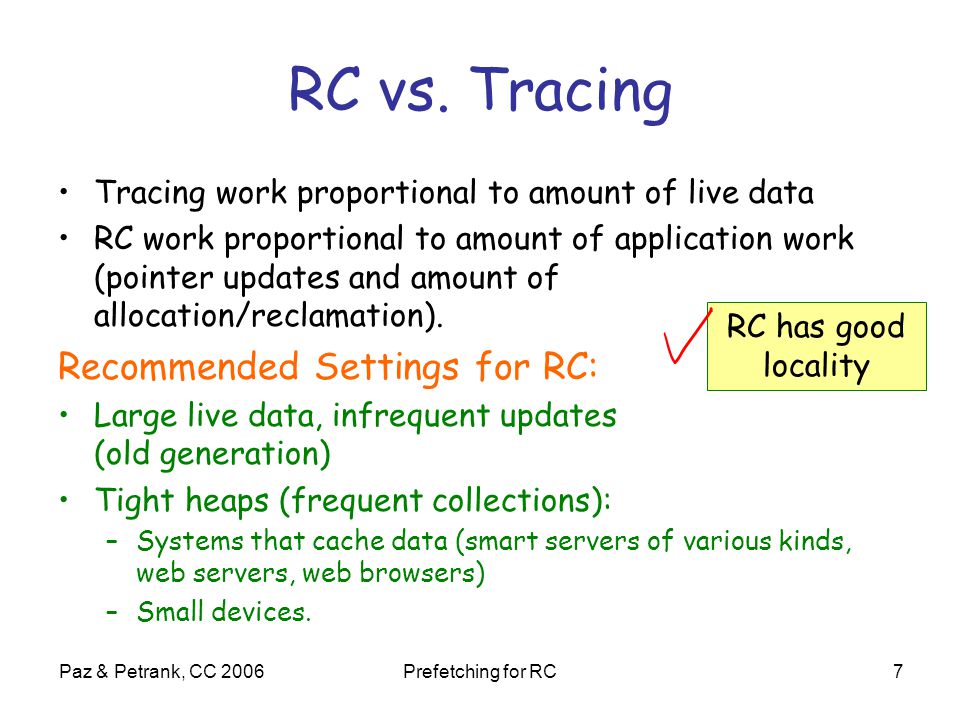 RC vs. Tracing

• Tracing work proportional to amount of live data
• RC work proportional to amount of application work (pointer updates and amount of allocation/reclamation).

RC has good locality

Recommended Settings for RC:

• Large live data, infrequent updates (old generation)
• Tight heaps (frequent collections):
– Systems that cache data (smart servers of various kinds, web servers, web browsers)
– Small devices.

Paz & Petrank, CC 2006

Prefetching for RC

7